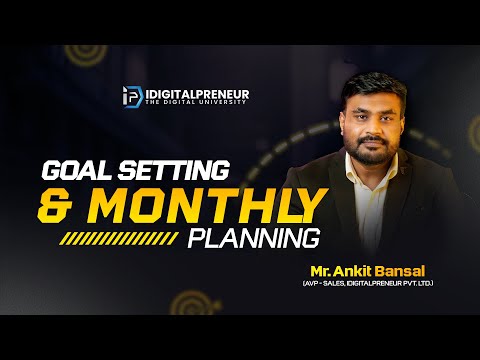 IDIGITALPRENEUR
THE DIGITAL UNIVERSITY

GOAL SETTING
& MONTHLY
PLANNING

Mr. Ankit Bansal
(AVP - SALES, IDIGITALPRENEUR PVT. LTD.)